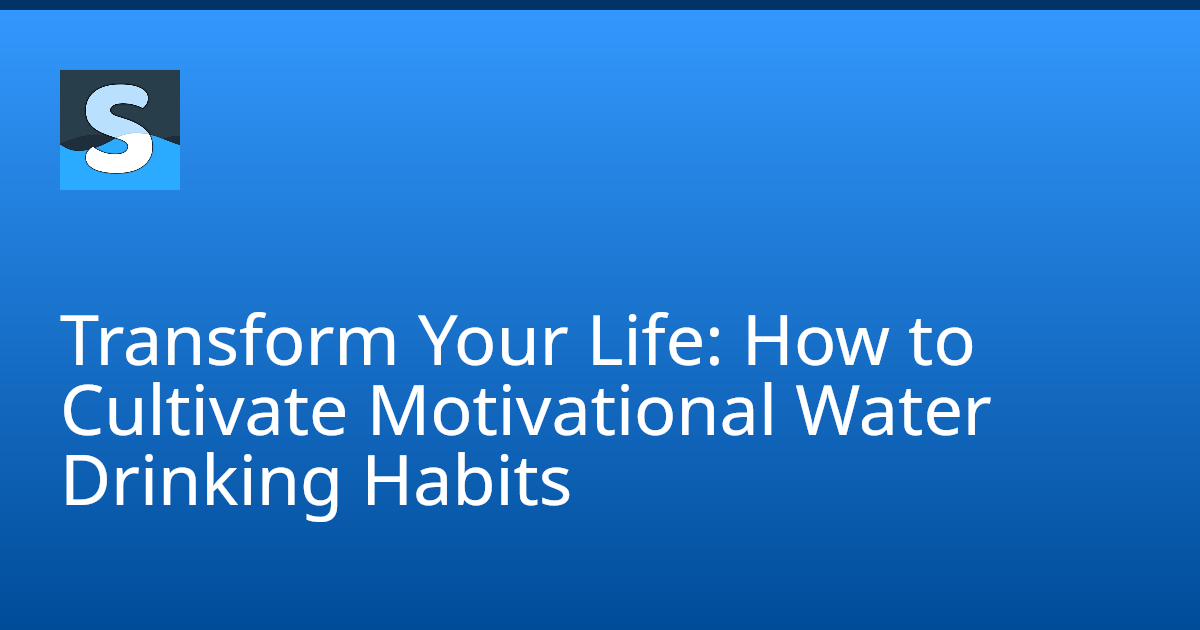 S

Transform Your Life: How to Cultivate Motivational Water Drinking Habits